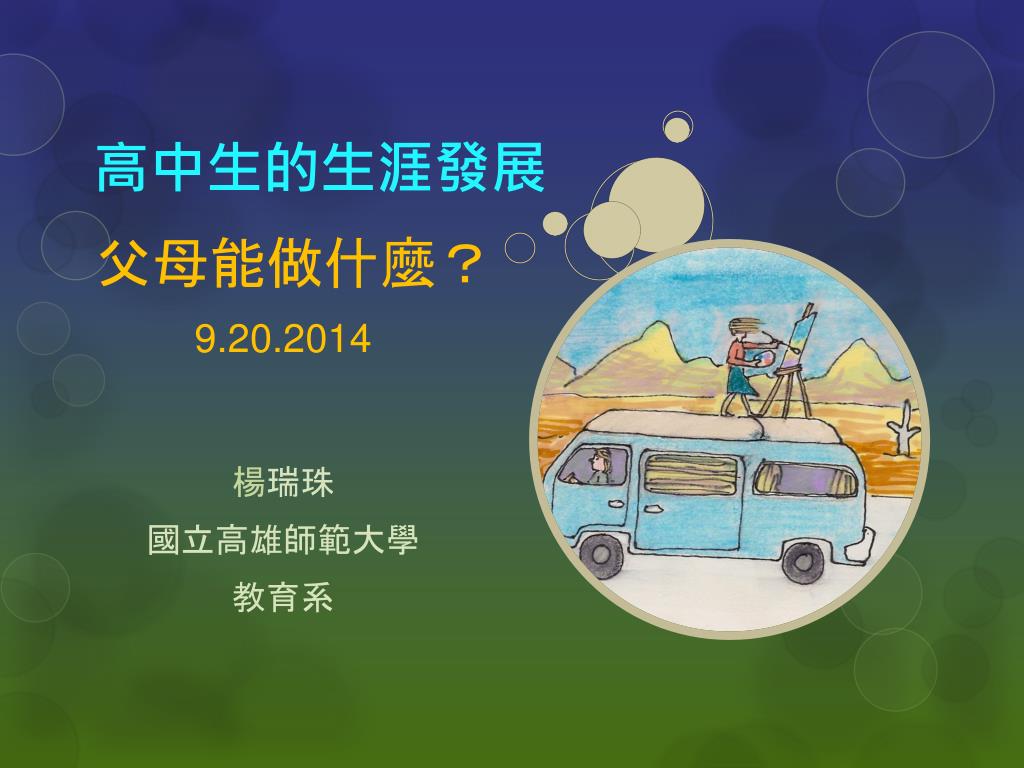 高中生的生涯發展

父母能做什麼？

9.20.2014

楊瑞珠

國立高雄師範大學

教育系